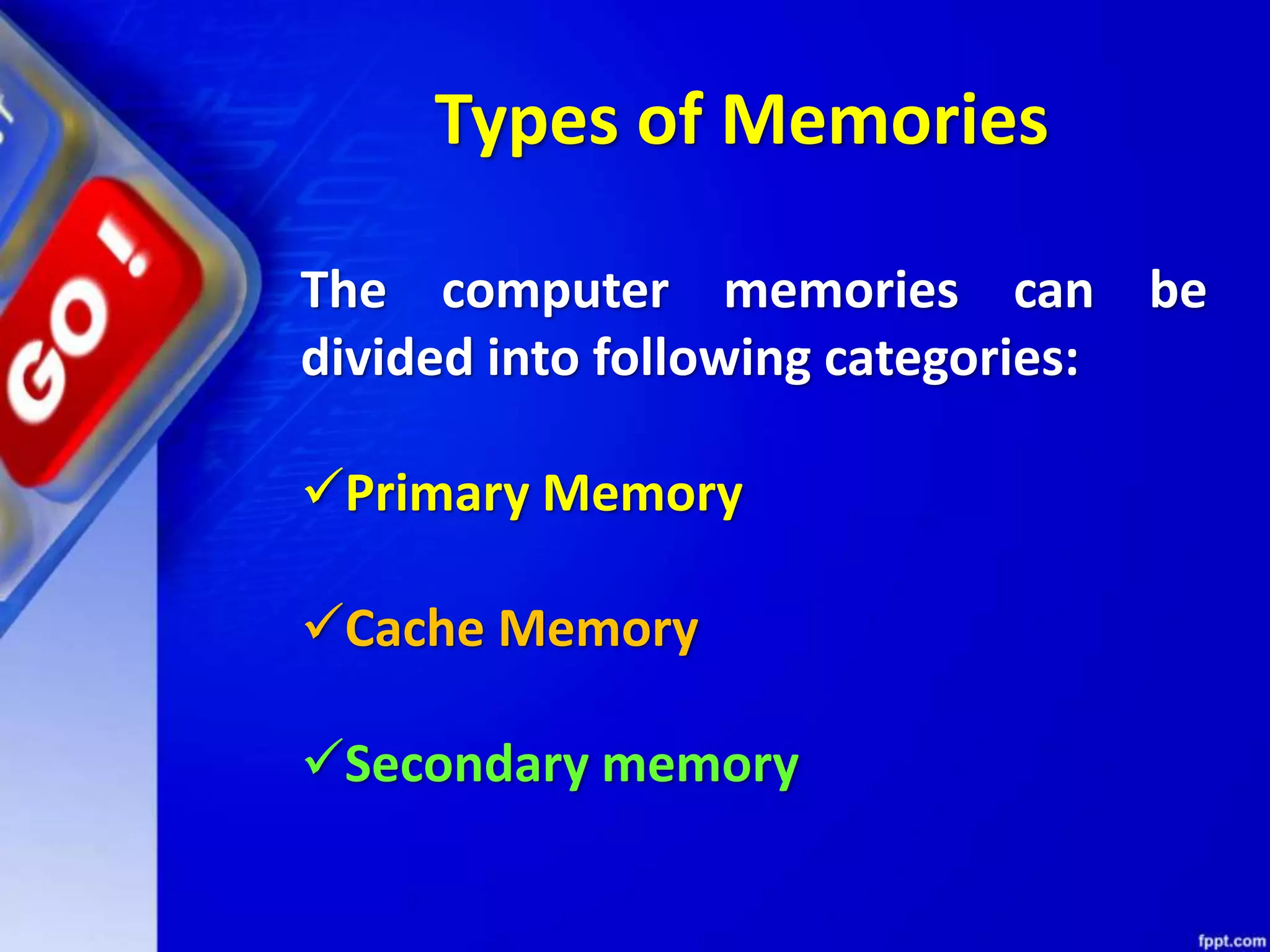 GO!

Types of Memories

The computer memories can be divided into following categories:

✓Primary Memory

✓Cache Memory

✓Secondary memory

fppt.com